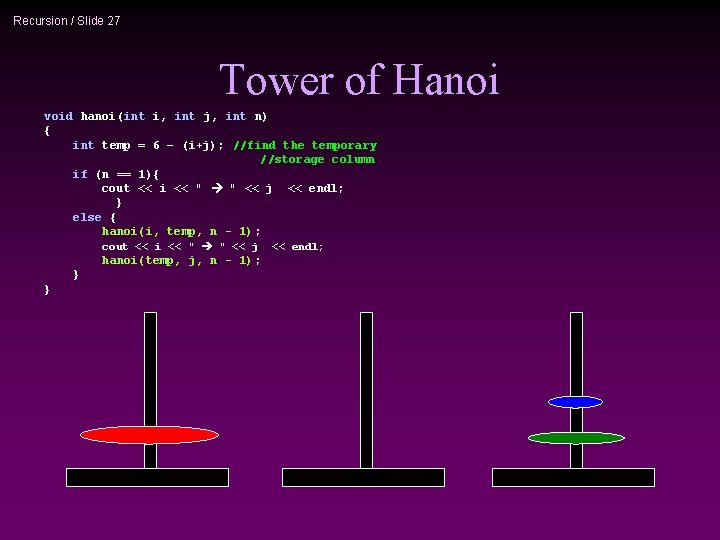 Recursion / Slide 27

Tower of Hanoi

void hanoi(int i, int j, int n)
{
    int temp = 6 - (i+j); //find the temporary
                          //storage column
    if (n == 1){
        cout << i << " → " << j  << endl;
        }
    else {
        hanoi(i, temp, n - 1);
        cout << i << " → " << j  << endl;
        hanoi(temp, j, n - 1);
    }
}